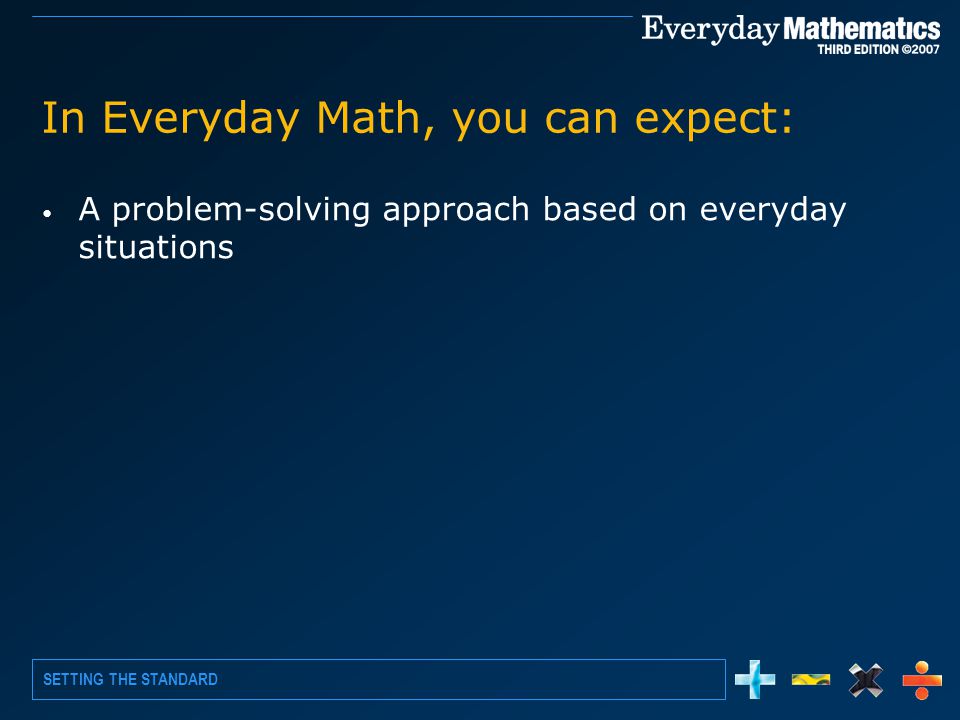 Everyday Mathematics
THIRD EDITION ©2007

In Everyday Math, you can expect:

• A problem-solving approach based on everyday situations

SETTING THE STANDARD